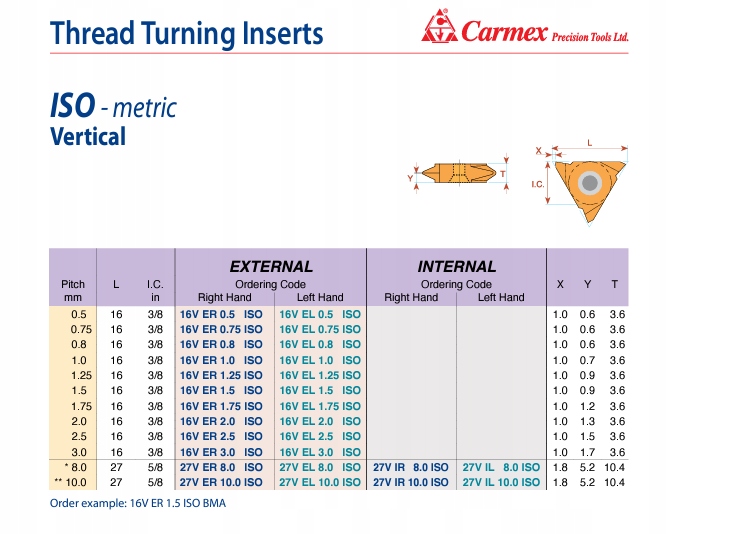 Thread Turning Inserts

Carmex Precision Tools Ltd.

ISO - metric
Vertical

Y T

X L

I.C.

| Pitch mm | L | I.C. in | EXTERNAL Ordering Code Right Hand | EXTERNAL Ordering Code Left Hand | INTERNAL Ordering Code Right Hand | INTERNAL Ordering Code Left Hand | X | Y | T |
|---|---|---|---|---|---|---|---|---|---|
| 0.5 | 16 | 3/8 | 16V ER 0.5 ISO | 16V EL 0.5 ISO | | | 1.0 | 0.6 | 3.6 |
| 0.75 | 16 | 3/8 | 16V ER 0.75 ISO | 16V EL 0.75 ISO | | | 1.0 | 0.6 | 3.6 |
| 0.8 | 16 | 3/8 | 16V ER 0.8 ISO | 16V EL 0.8 ISO | | | 1.0 | 0.6 | 3.6 |
| 1.0 | 16 | 3/8 | 16V ER 1.0 ISO | 16V EL 1.0 ISO | | | 1.0 | 0.7 | 3.6 |
| 1.25 | 16 | 3/8 | 16V ER 1.25 ISO | 16V EL 1.25 ISO | | | 1.0 | 0.9 | 3.6 |
| 1.5 | 16 | 3/8 | 16V ER 1.5 ISO | 16V EL 1.5 ISO | | | 1.0 | 0.9 | 3.6 |
| 1.75 | 16 | 3/8 | 16V ER 1.75 ISO | 16V EL 1.75 ISO | | | 1.0 | 1.2 | 3.6 |
| 2.0 | 16 | 3/8 | 16V ER 2.0 ISO | 16V EL 2.0 ISO | | | 1.0 | 1.3 | 3.6 |
| 2.5 | 16 | 3/8 | 16V ER 2.5 ISO | 16V EL 2.5 ISO | | | 1.0 | 1.5 | 3.6 |
| 3.0 | 16 | 3/8 | 16V ER 3.0 ISO | 16V EL 3.0 ISO | | | 1.0 | 1.7 | 3.6 |
| * 8.0 | 27 | 5/8 | 27V ER 8.0 ISO | 27V EL 8.0 ISO | 27V IR 8.0 ISO | 27V IL 8.0 ISO | 1.8 | 5.2 | 10.4 |
| ** 10.0 | 27 | 5/8 | 27V ER 10.0 ISO | 27V EL 10.0 ISO | 27V IR 10.0 ISO | 27V IL 10.0 ISO | 1.8 | 5.2 | 10.4 |

Order example: 16V ER 1.5 ISO BMA